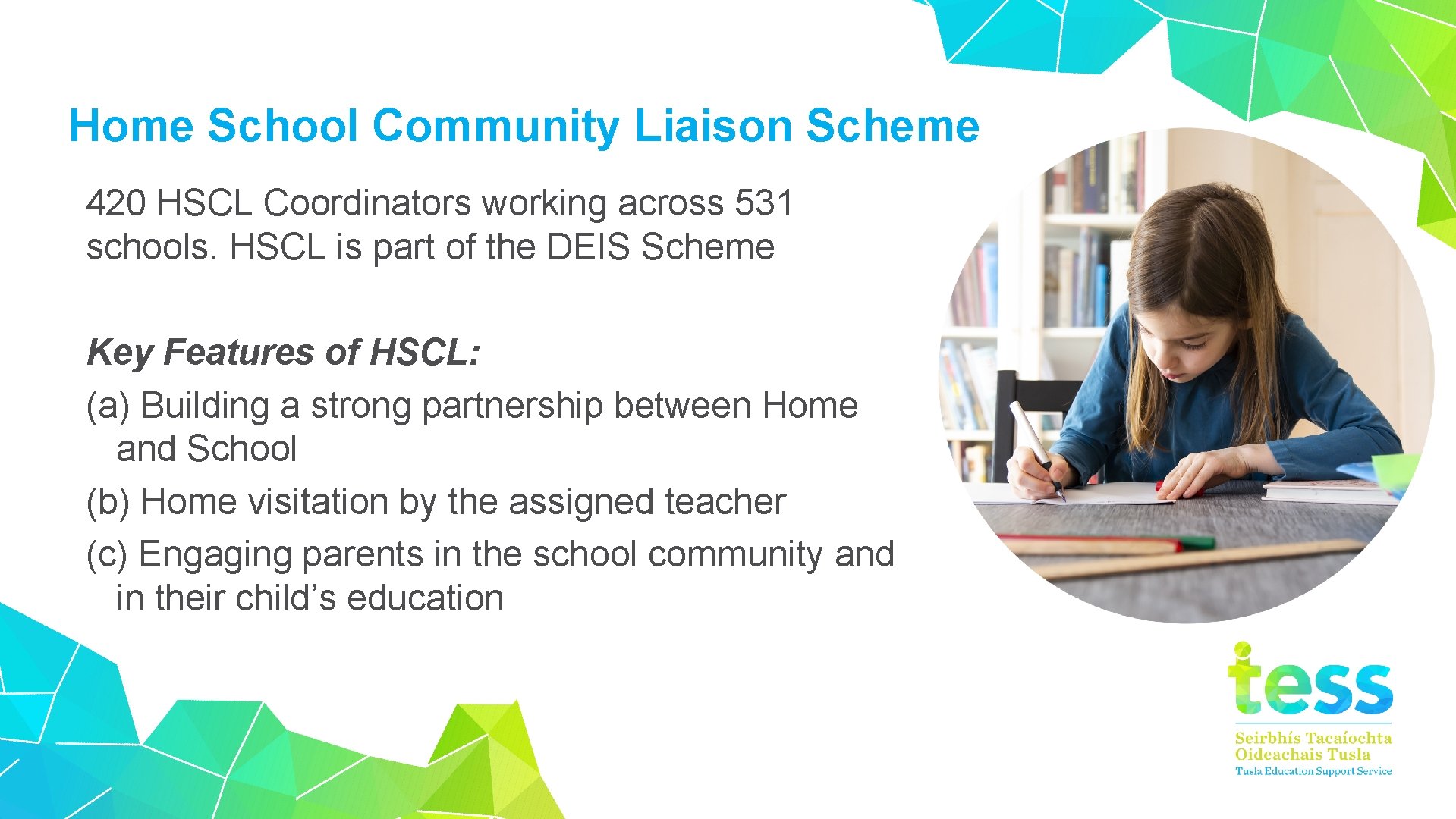 Home School Community Liaison Scheme

420 HSCL Coordinators working across 531 schools. HSCL is part of the DEIS Scheme

Key Features of HSCL:
(a) Building a strong partnership between Home and School
(b) Home visitation by the assigned teacher
(c) Engaging parents in the school community and in their child's education

tess
Seirbhís Tacaíochta Oideachais Tusla
Tusla Education Support Service